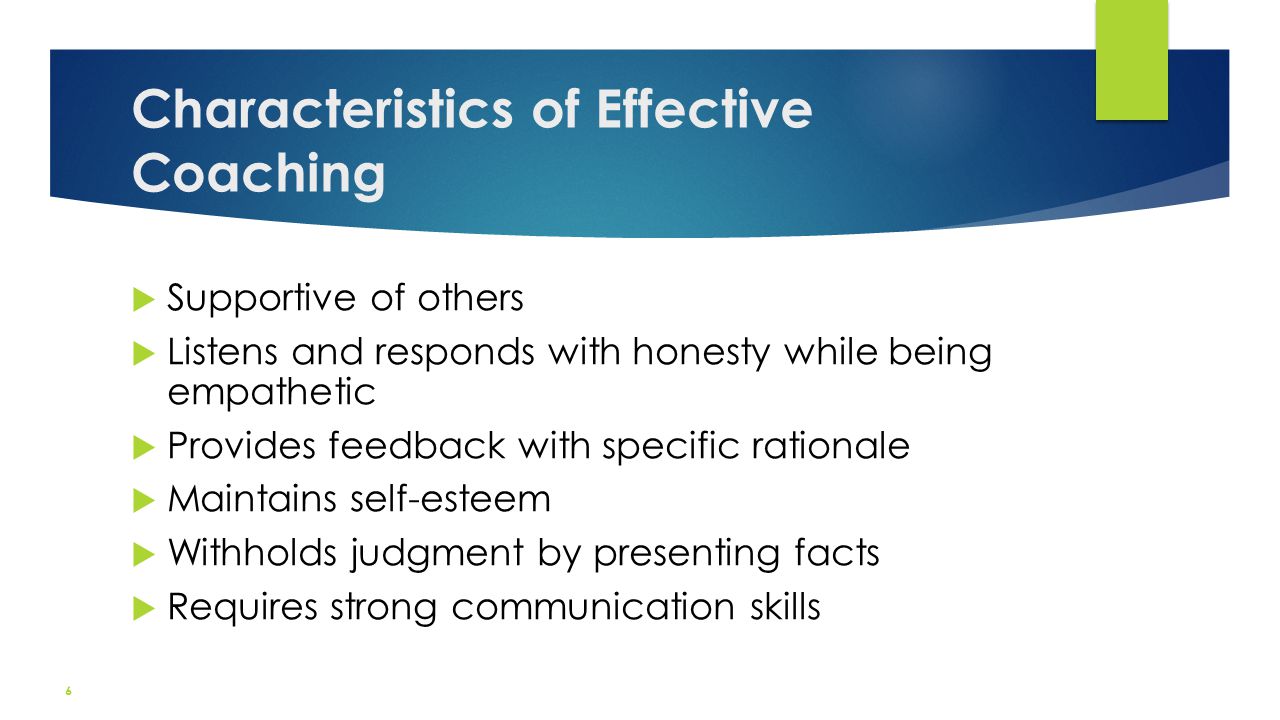 Characteristics of Effective Coaching

Supportive of others

Listens and responds with honesty while being empathetic

Provides feedback with specific rationale

Maintains self-esteem

Withholds judgment by presenting facts

Requires strong communication skills

6